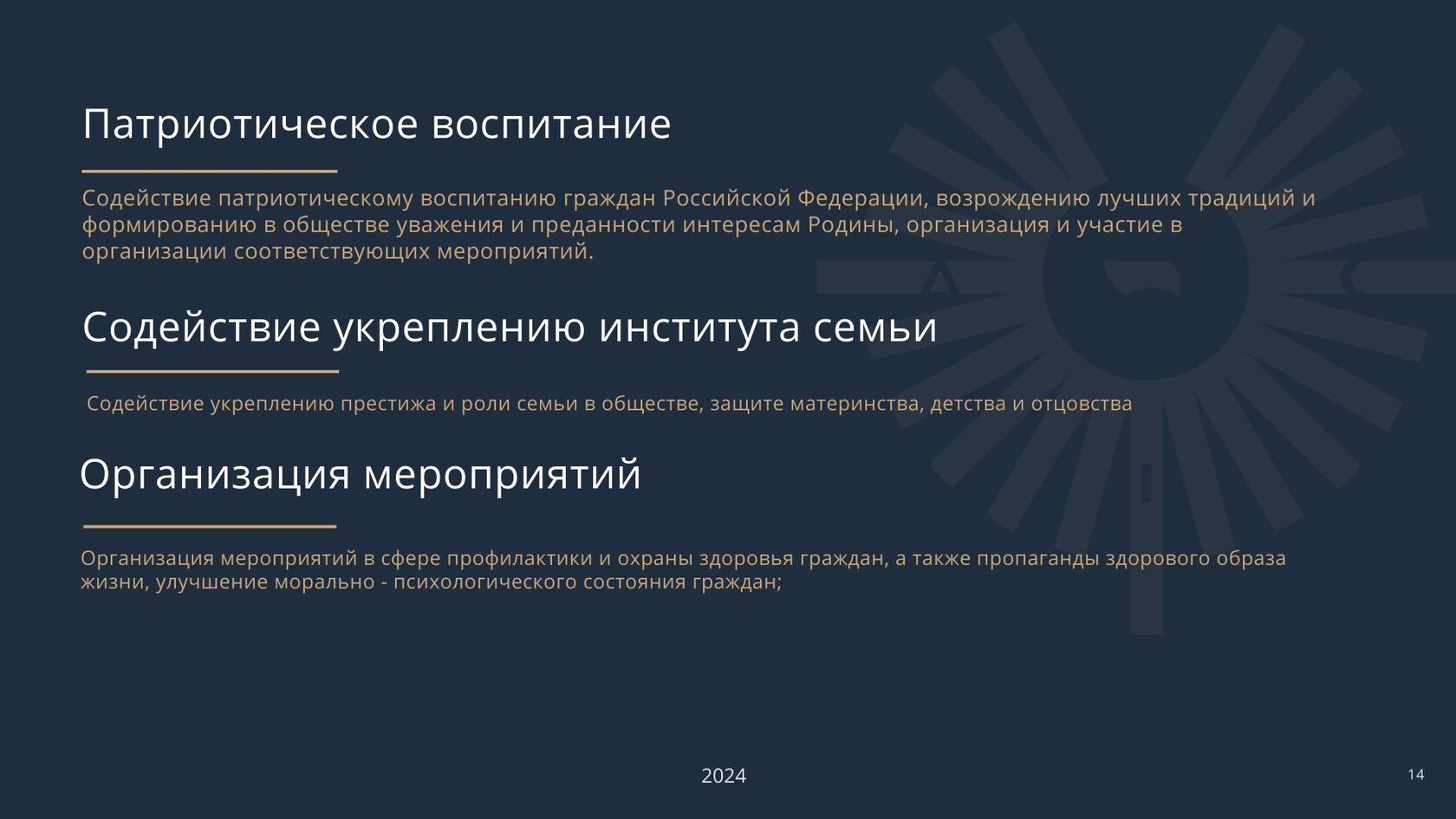 Патриотическое воспитание

Содействие патриотическому воспитанию граждан Российской Федерации, возрождению лучших традиций и формированию в обществе уважения и преданности интересам Родины, организация и участие в организации соответствующих мероприятий.

Содействие укреплению института семьи

Содействие укреплению престижа и роли семьи в обществе, защите материнства, детства и отцовства

Организация мероприятий

Организация мероприятий в сфере профилактики и охраны здоровья граждан, а также пропаганды здорового образа жизни, улучшение морально - психологического состояния граждан;

2024

14